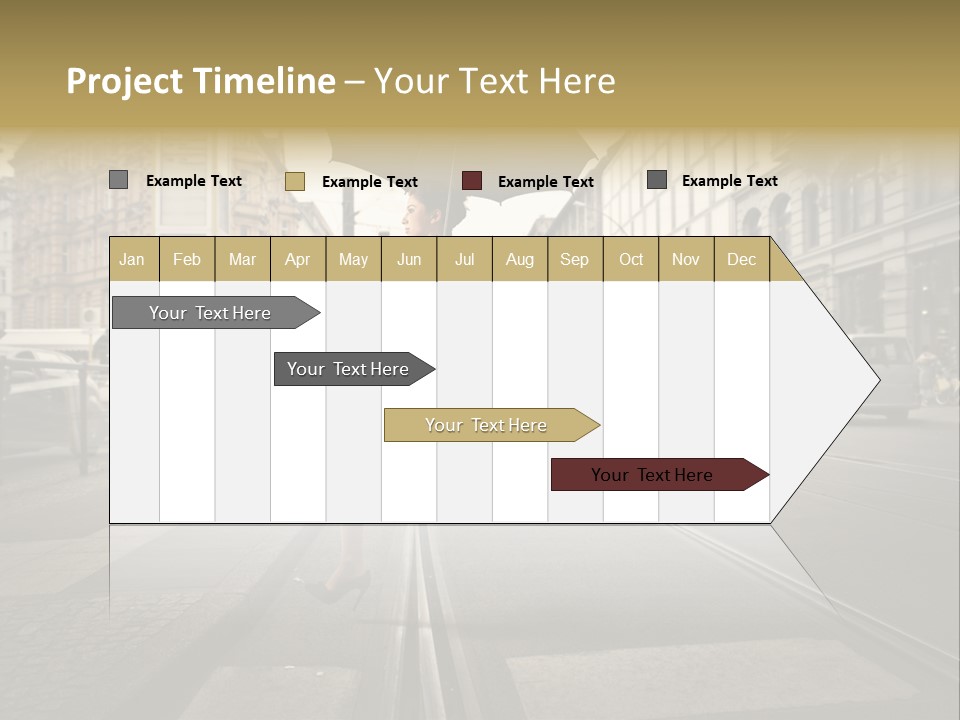 Project Timeline – Your Text Here

Example Text
Example Text
Example Text
Example Text

| Jan | Feb | Mar | Apr | May | Jun | Jul | Aug | Sep | Oct | Nov | Dec |
|---|---|---|---|---|---|---|---|---|---|---|---|

Your Text Here
Your Text Here
Your Text Here
Your Text Here